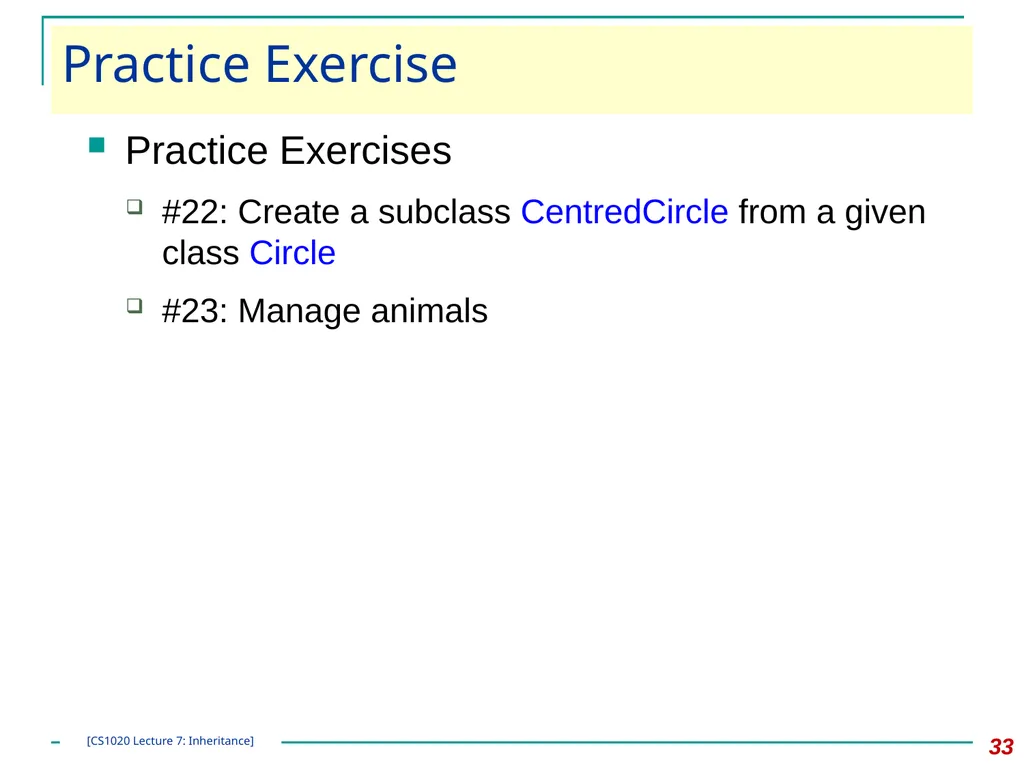 Practice Exercise

Practice Exercises

#22: Create a subclass CentredCircle from a given class Circle

#23: Manage animals

[CS1020 Lecture 7: Inheritance]

33